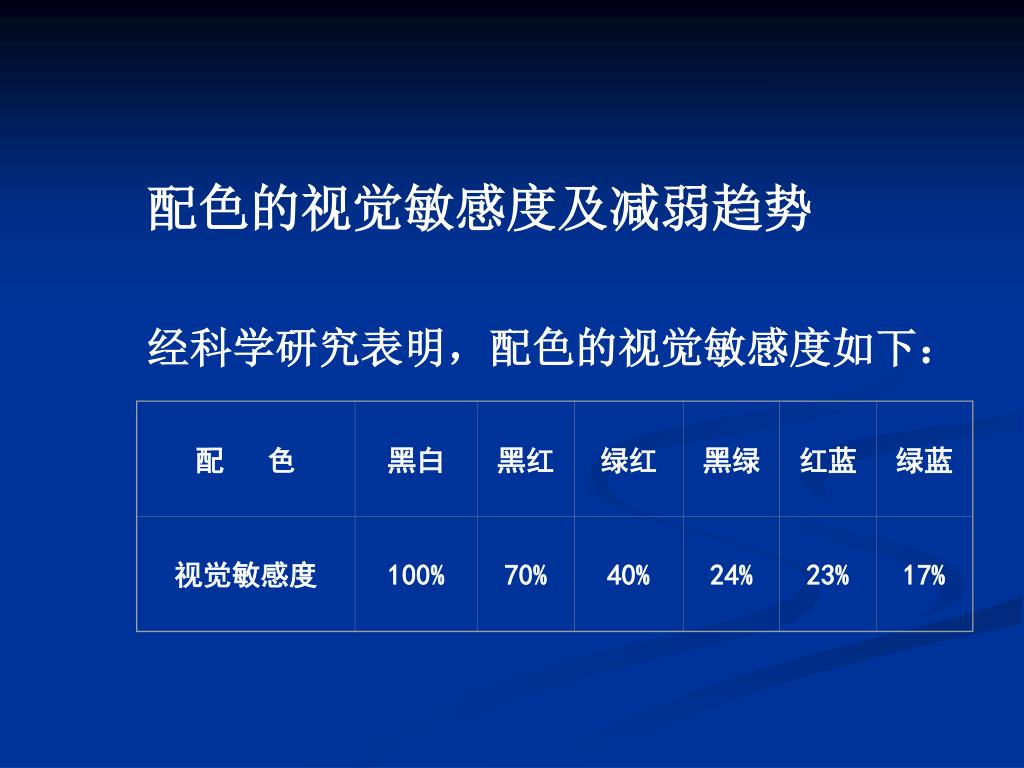 配色的视觉敏感度及减弱趋势

经科学研究表明，配色的视觉敏感度如下：

| 配　色 | 黑白 | 黑红 | 绿红 | 黑绿 | 红蓝 | 绿蓝 |
|---|---|---|---|---|---|---|
| 视觉敏感度 | 100% | 70% | 40% | 24% | 23% | 17% |